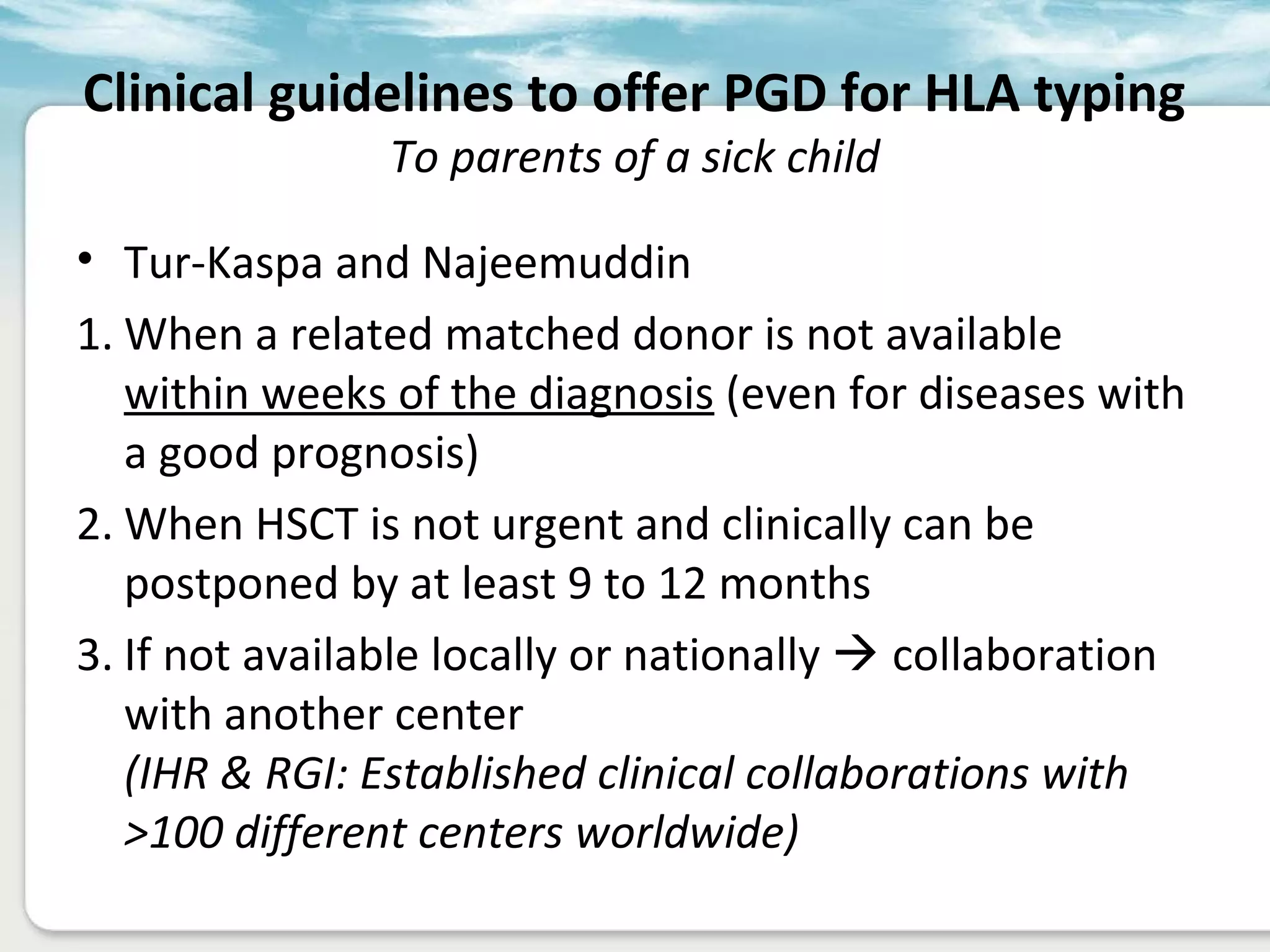 Clinical guidelines to offer PGD for HLA typing
To parents of a sick child

• Tur-Kaspa and Najeemuddin

1. When a related matched donor is not available within weeks of the diagnosis (even for diseases with a good prognosis)

2. When HSCT is not urgent and clinically can be postponed by at least 9 to 12 months

3. If not available locally or nationally → collaboration with another center
(IHR & RGI: Established clinical collaborations with >100 different centers worldwide)